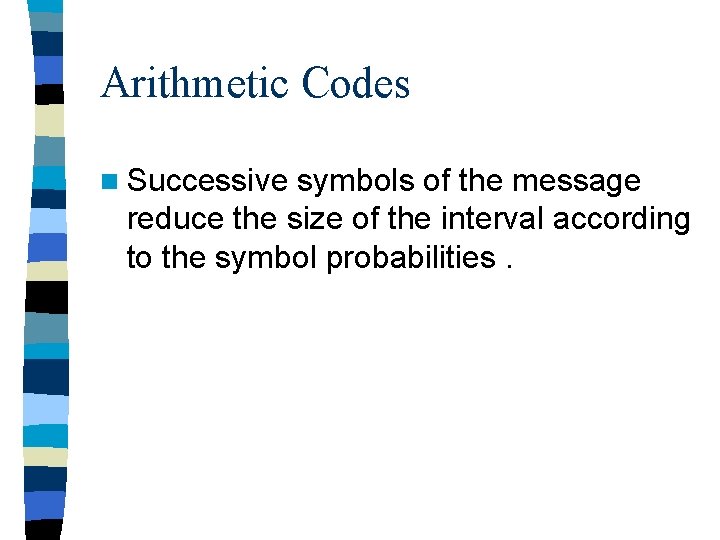 Arithmetic Codes

Successive symbols of the message reduce the size of the interval according to the symbol probabilities .